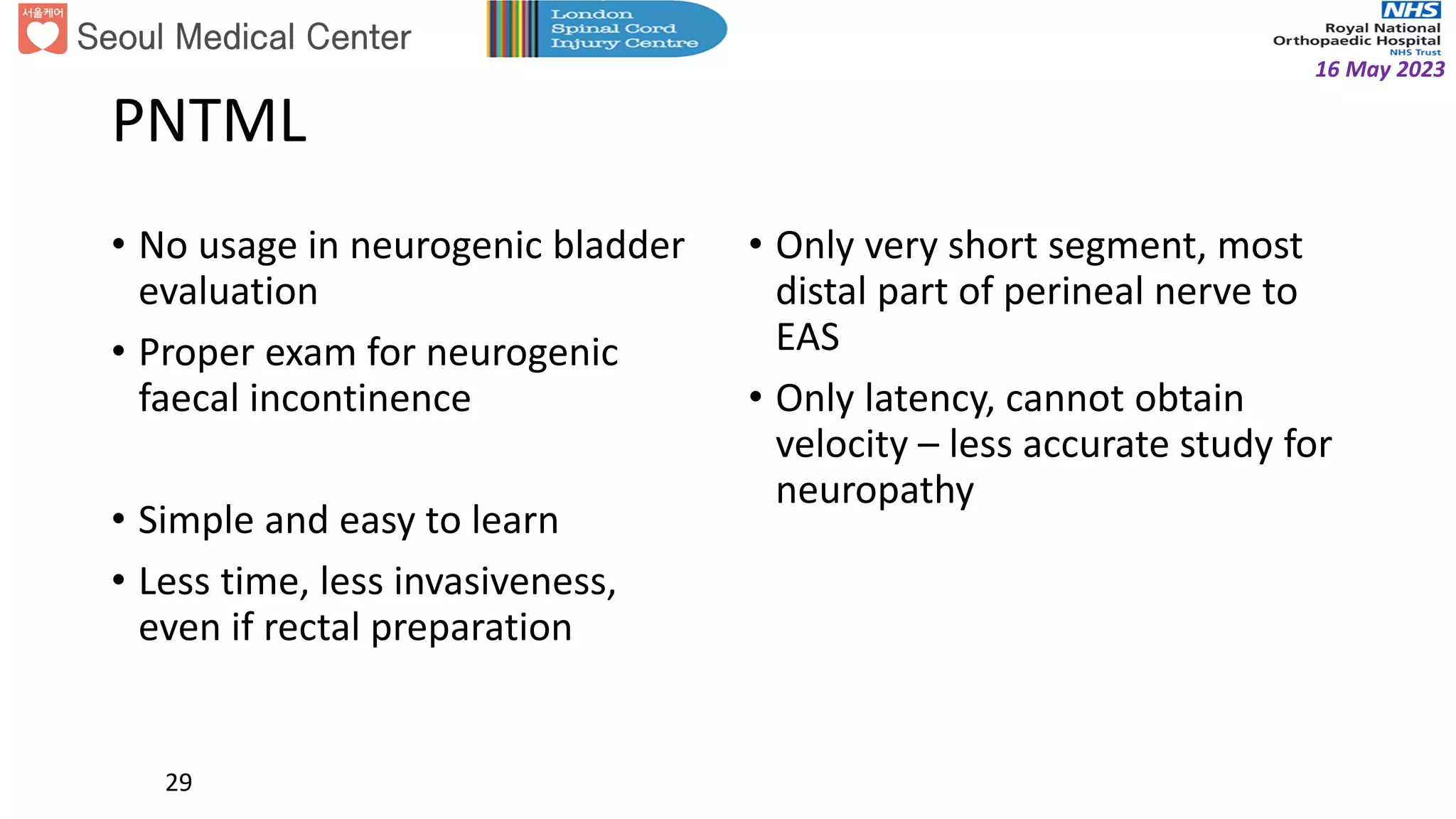 서울케어 Seoul Medical Center

London Spinal Cord Injury Centre

NHS
Royal National Orthopaedic Hospital
NHS Trust

16 May 2023

PNTML

• No usage in neurogenic bladder evaluation
• Proper exam for neurogenic faecal incontinence

• Simple and easy to learn
• Less time, less invasiveness, even if rectal preparation

• Only very short segment, most distal part of perineal nerve to EAS
• Only latency, cannot obtain velocity – less accurate study for neuropathy

29